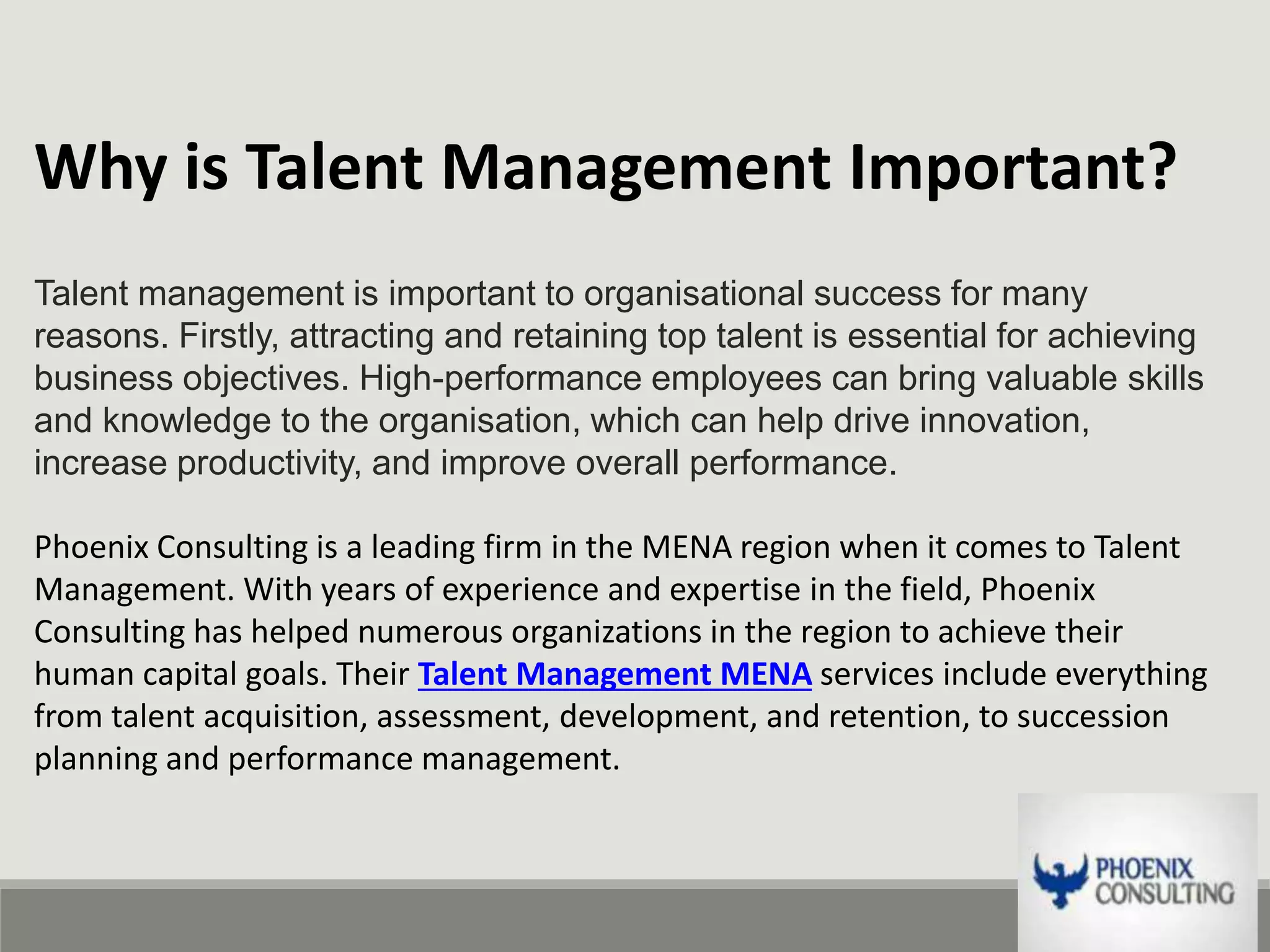 Why is Talent Management Important?

Talent management is important to organisational success for many reasons. Firstly, attracting and retaining top talent is essential for achieving business objectives. High-performance employees can bring valuable skills and knowledge to the organisation, which can help drive innovation, increase productivity, and improve overall performance.

Phoenix Consulting is a leading firm in the MENA region when it comes to Talent Management. With years of experience and expertise in the field, Phoenix Consulting has helped numerous organizations in the region to achieve their human capital goals. Their Talent Management MENA services include everything from talent acquisition, assessment, development, and retention, to succession planning and performance management.

PHOENIX CONSULTING